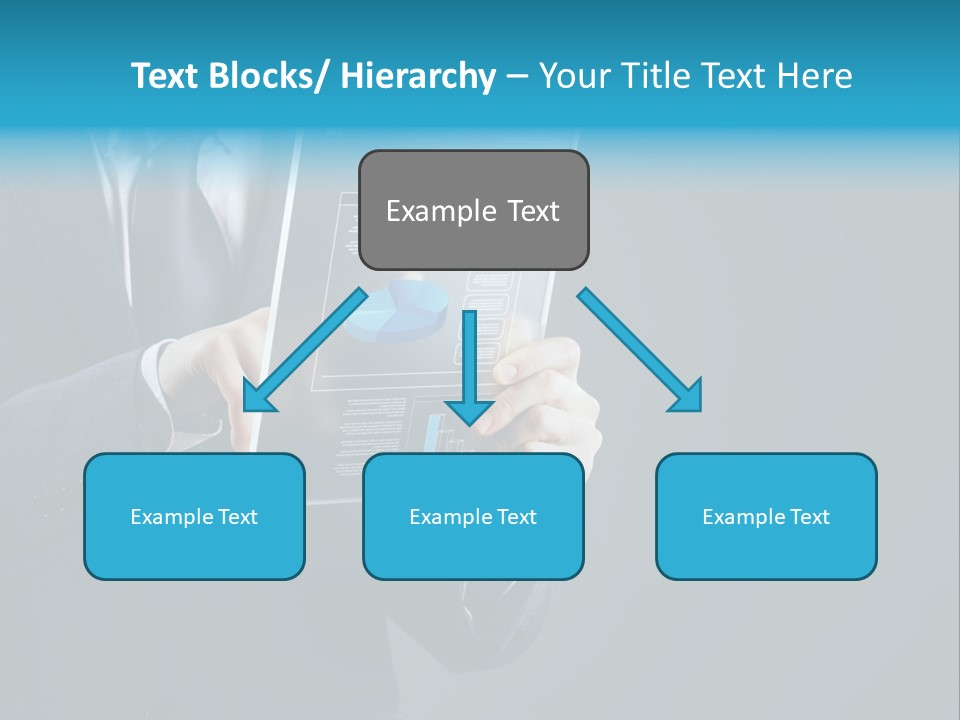 Text Blocks/ Hierarchy – Your Title Text Here

Example Text

Example Text

Example Text

Example Text